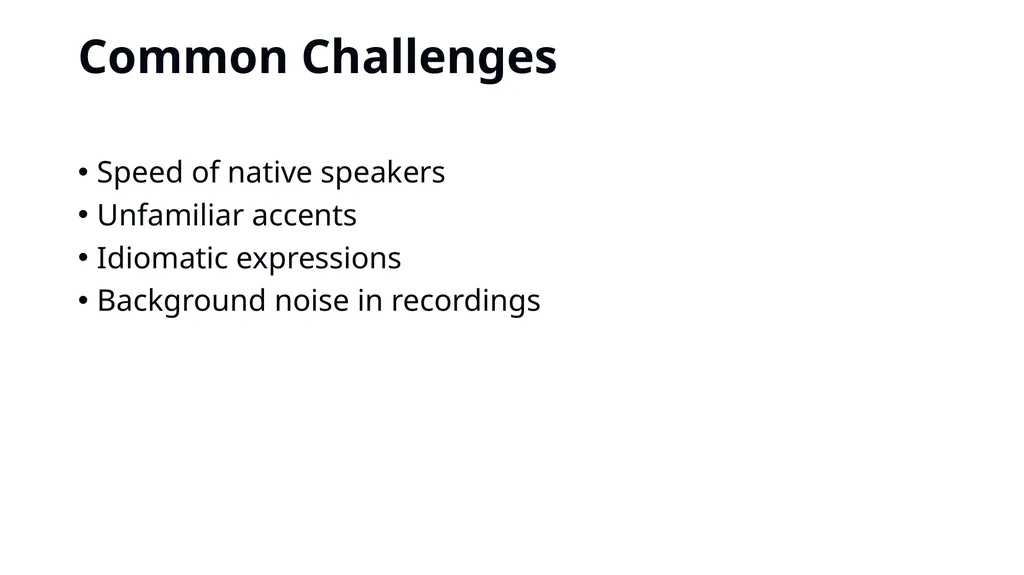 Common Challenges

• Speed of native speakers
• Unfamiliar accents
• Idiomatic expressions
• Background noise in recordings